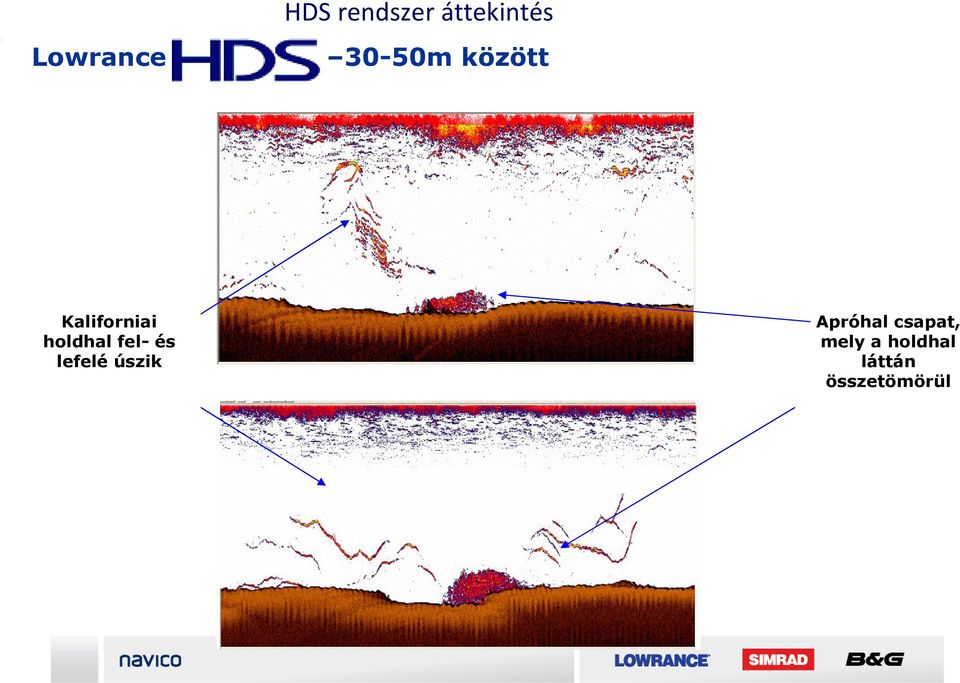 HDS rendszer áttekintés

Lowrance HDS –30-50m között

Kaliforniai holdhal fel- és lefelé úszik

Apróhal csapat, mely a holdhal láttán összetömörül

navico

LOWRANCE

SIMRAD

B&G